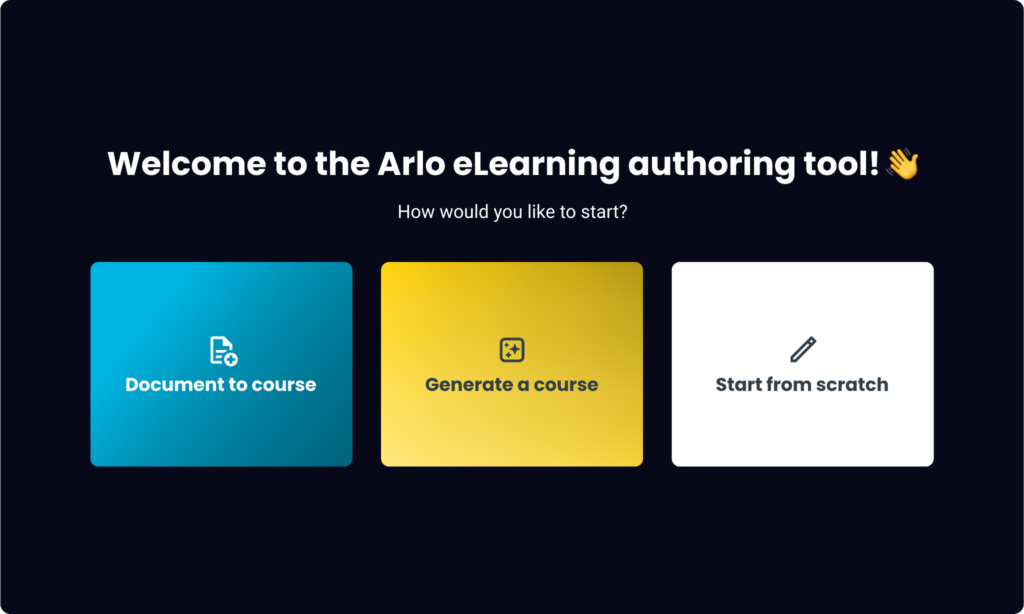 Welcome to the Arlo eLearning authoring tool! 👋

How would you like to start?

Document to course

Generate a course

Start from scratch